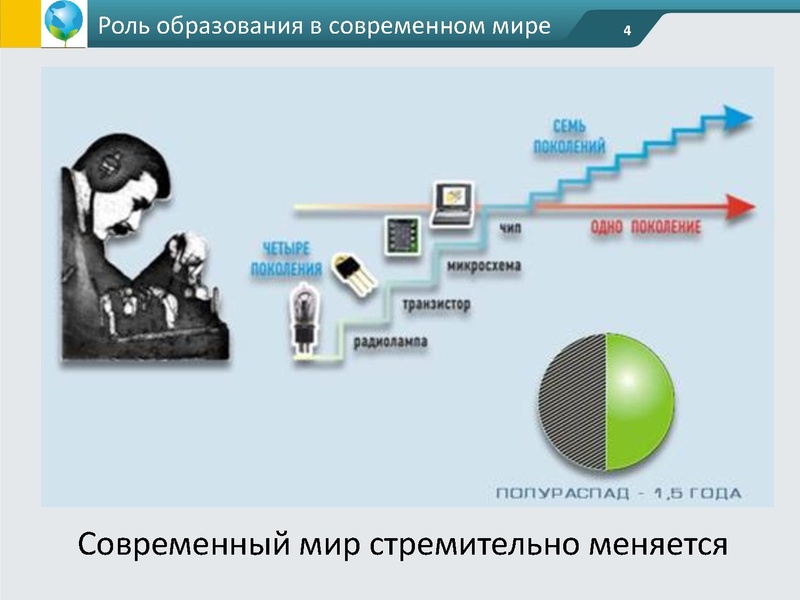 Роль образования в современном мире

4

СЕМЬ ПОКОЛЕНИЙ

ОДНО ПОКОЛЕНИЕ

ЧЕТЫРЕ ПОКОЛЕНИЯ

чип

микросхема

транзистор

радиолампа

ПОЛУРАСПАД - 1,5 ГОДА

Современный мир стремительно меняется